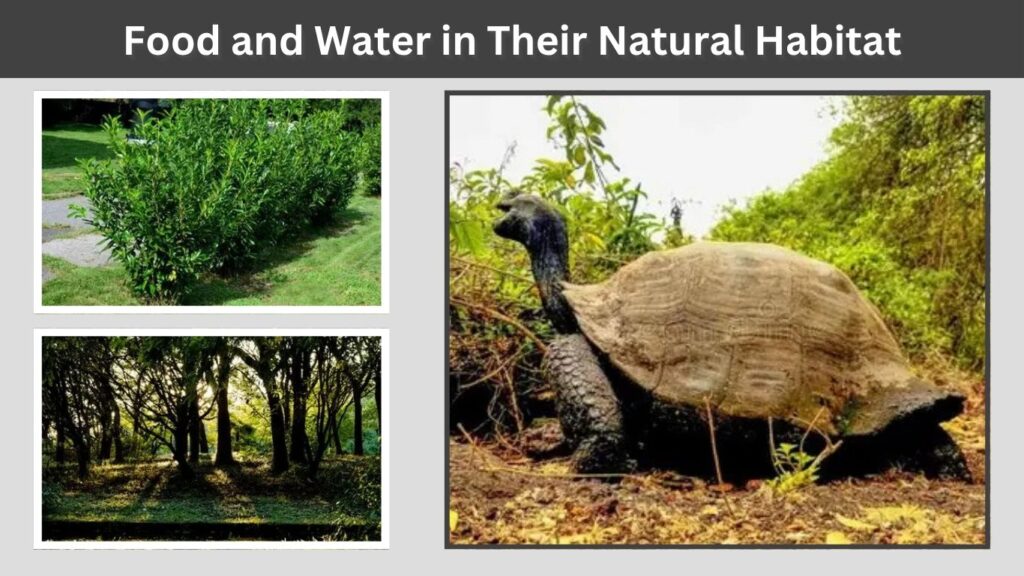 Food and Water in Their Natural Habitat